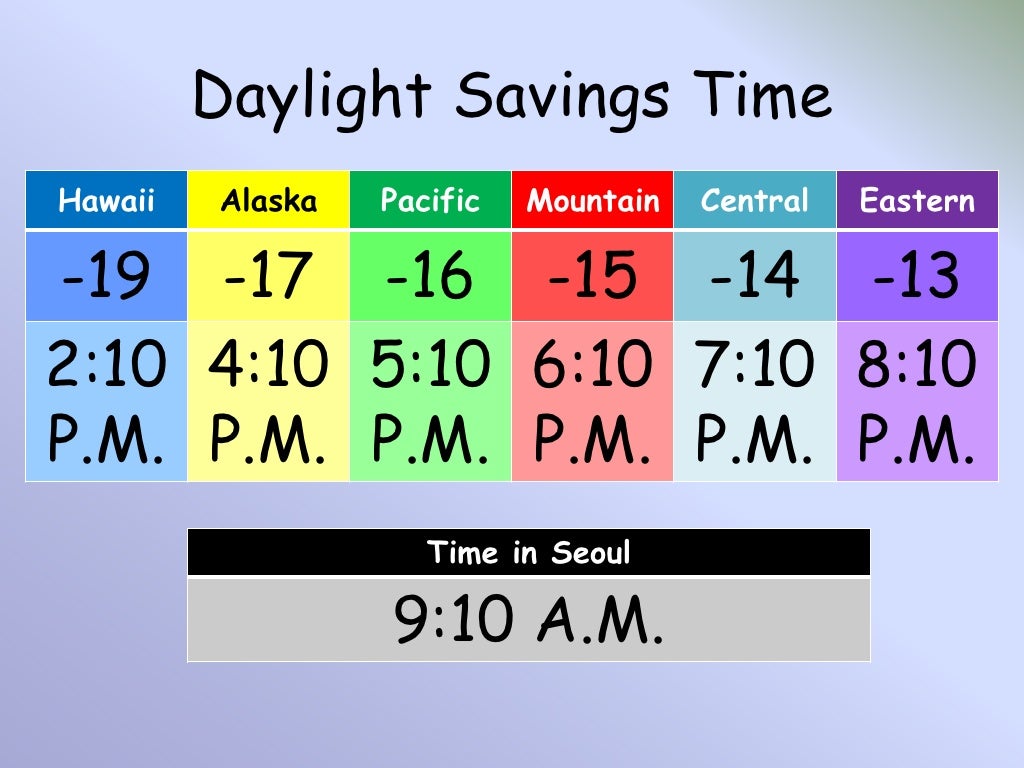 Daylight Savings Time

| Hawaii | Alaska | Pacific | Mountain | Central | Eastern |
|---|---|---|---|---|---|
| -19 | -17 | -16 | -15 | -14 | -13 |
| 2:10 P.M. | 4:10 P.M. | 5:10 P.M. | 6:10 P.M. | 7:10 P.M. | 8:10 P.M. |

| Time in Seoul |
|---|
| 9:10 A.M. |